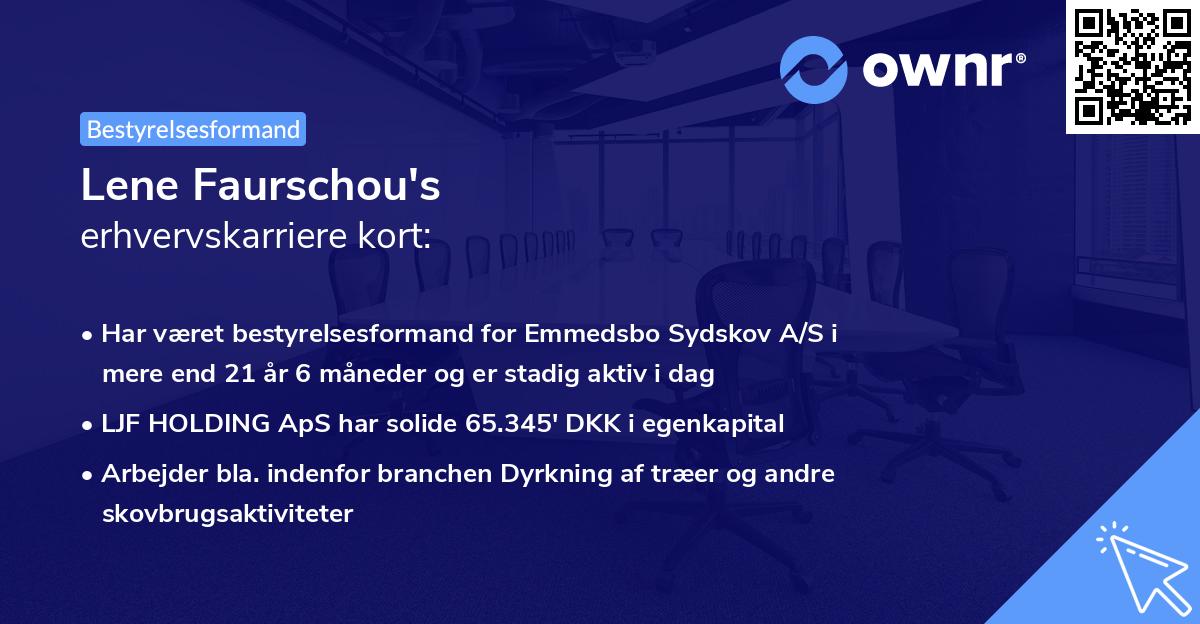 ownr®

Bestyrelsesformand

Lene Faurschou's
erhvervskarriere kort:

• Har været bestyrelsesformand for Emmedsbo Sydskov A/S i mere end 21 år 6 måneder og er stadig aktiv i dag
• LJF HOLDING ApS har solide 65.345' DKK i egenkapital
• Arbejder bla. indenfor branchen Dyrkning af træer og andre skovbrugsaktiviteter